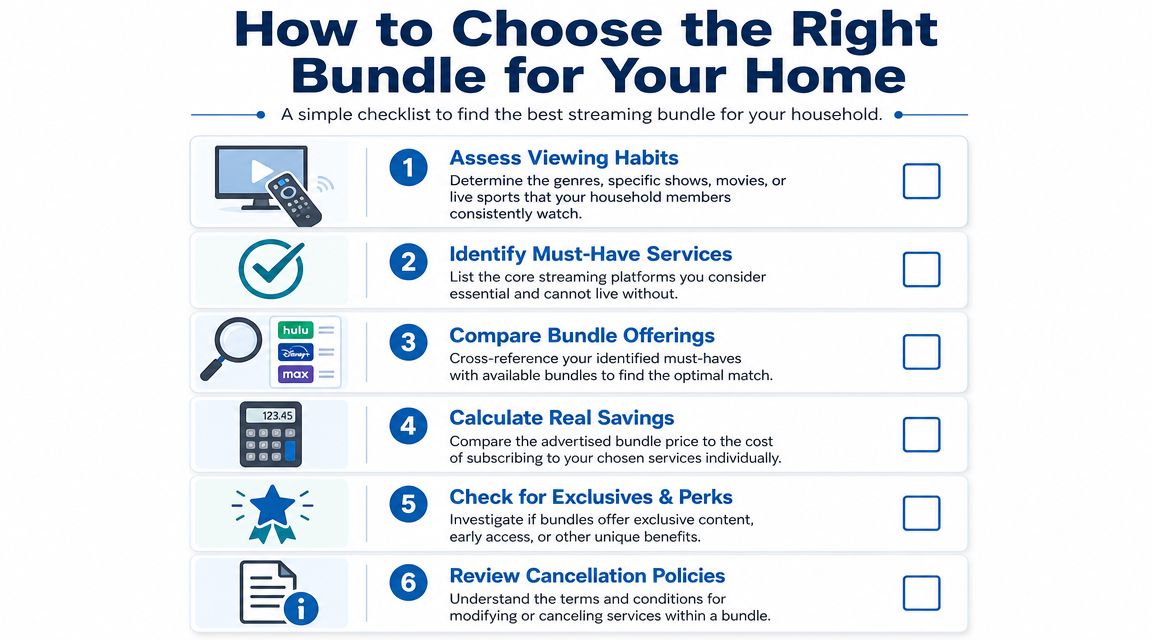 How to Choose the Right Bundle for Your Home

A simple checklist to find the best streaming bundle for your household.

1 Assess Viewing Habits
Determine the genres, specific shows, movies, or live sports that your household members consistently watch.

2 Identify Must-Have Services
List the core streaming platforms you consider essential and cannot live without.

hulu
Disney+
max

3 Compare Bundle Offerings
Cross-reference your identified must-haves with available bundles to find the optimal match.

123.45

4 Calculate Real Savings
Compare the advertised bundle price to the cost of subscribing to your chosen services individually.

5 Check for Exclusives & Perks
Investigate if bundles offer exclusive content, early access, or other unique benefits.

6 Review Cancellation Policies
Understand the terms and conditions for modifying or canceling services within a bundle.